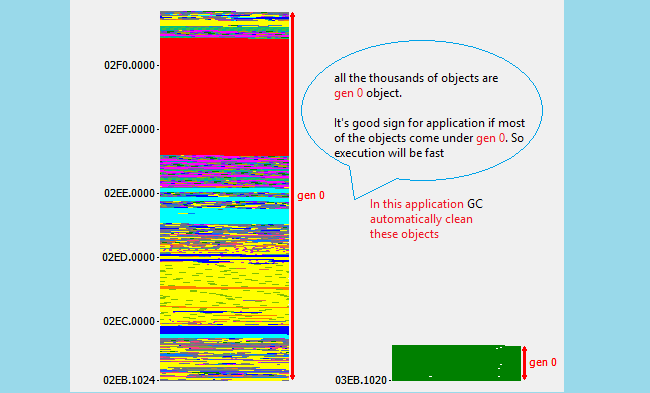 02F0.0000
02EF.0000
02EE.0000
02ED.0000
02EC.0000
02EB.1024

gen 0

all the thousands of objects are gen 0 object.

It's good sign for application if most of the objects come under gen 0. So execution will be fast

In this application GC automatically clean these objects

03EB.1020

gen 0